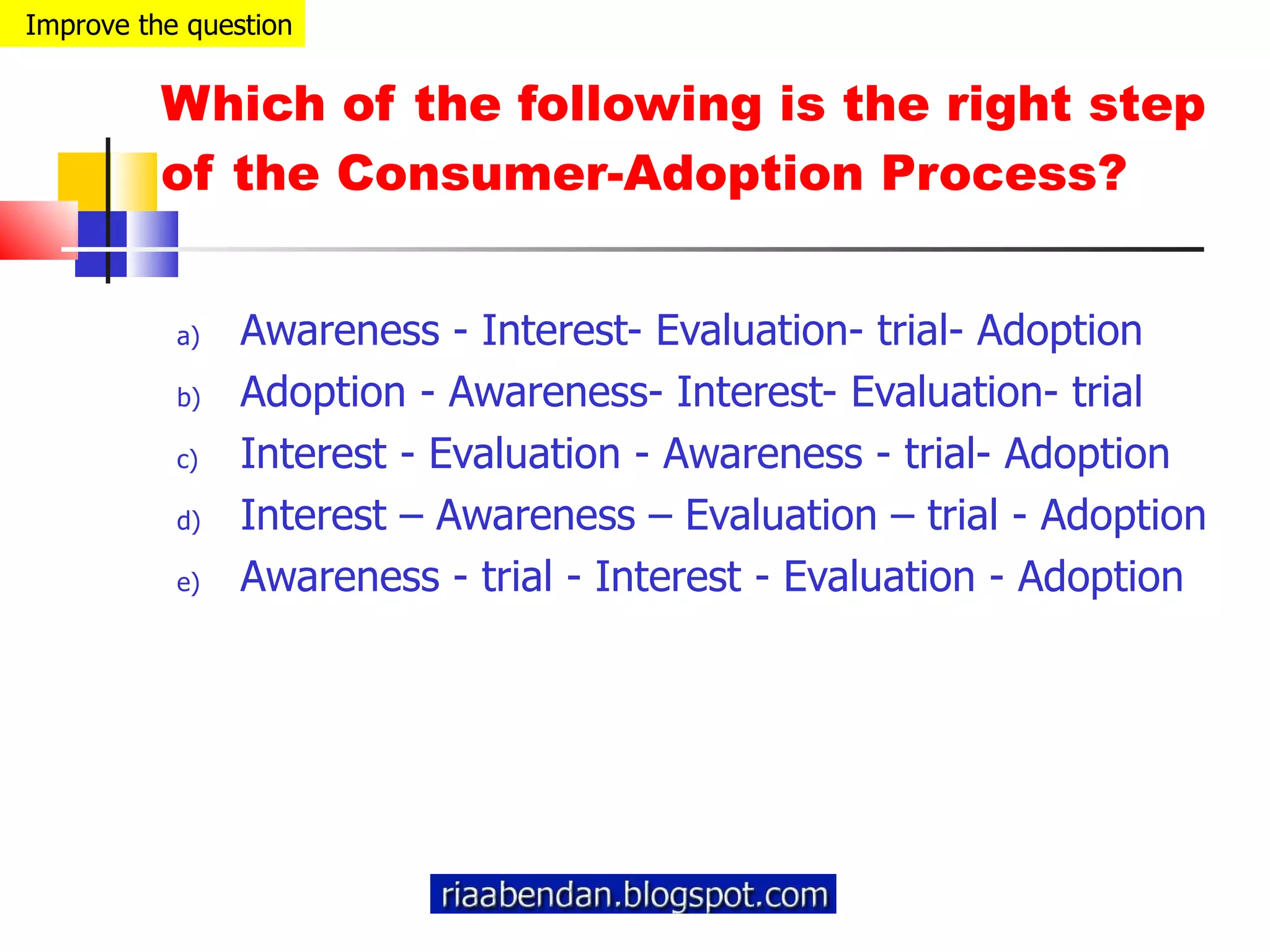 Improve the question

Which of the following is the right step of the Consumer-Adoption Process?

a) Awareness - Interest- Evaluation- trial- Adoption
b) Adoption - Awareness- Interest- Evaluation- trial
c) Interest - Evaluation - Awareness - trial- Adoption
d) Interest – Awareness – Evaluation – trial - Adoption
e) Awareness - trial - Interest - Evaluation - Adoption

riaabendan.blogspot.com